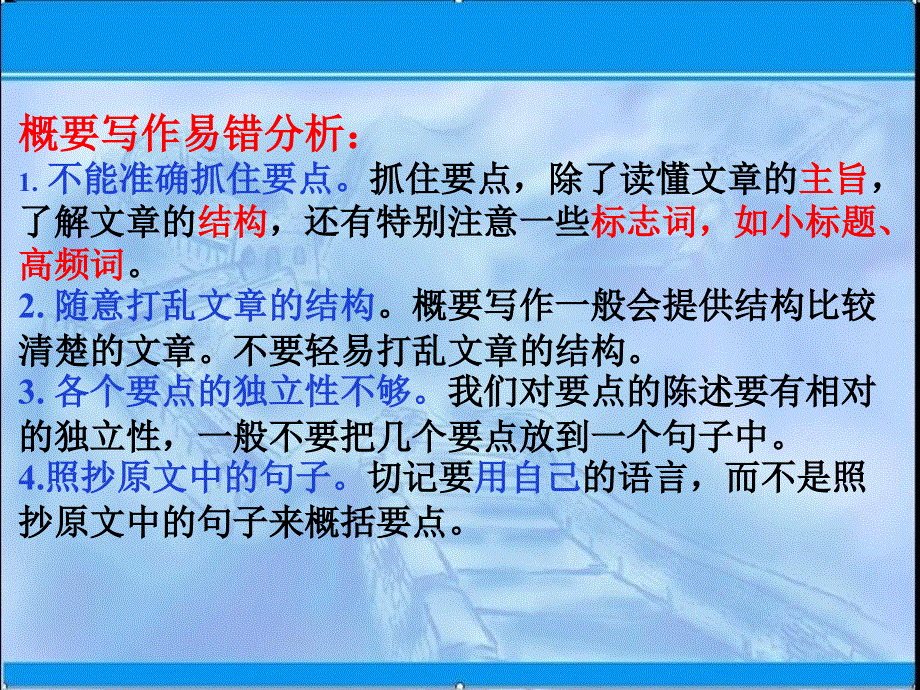 概要写作易错分析：
1. 不能准确抓住要点。抓住要点，除了读懂文章的主旨，了解文章的结构，还有特别注意一些标志词，如小标题、高频词。
2. 随意打乱文章的结构。概要写作一般会提供结构比较清楚的文章。不要轻易打乱文章的结构。
3. 各个要点的独立性不够。我们对要点的陈述要有相对的独立性，一般不要把几个要点放到一个句子中。
4.照抄原文中的句子。切记要用自己的语言，而不是照抄原文中的句子来概括要点。